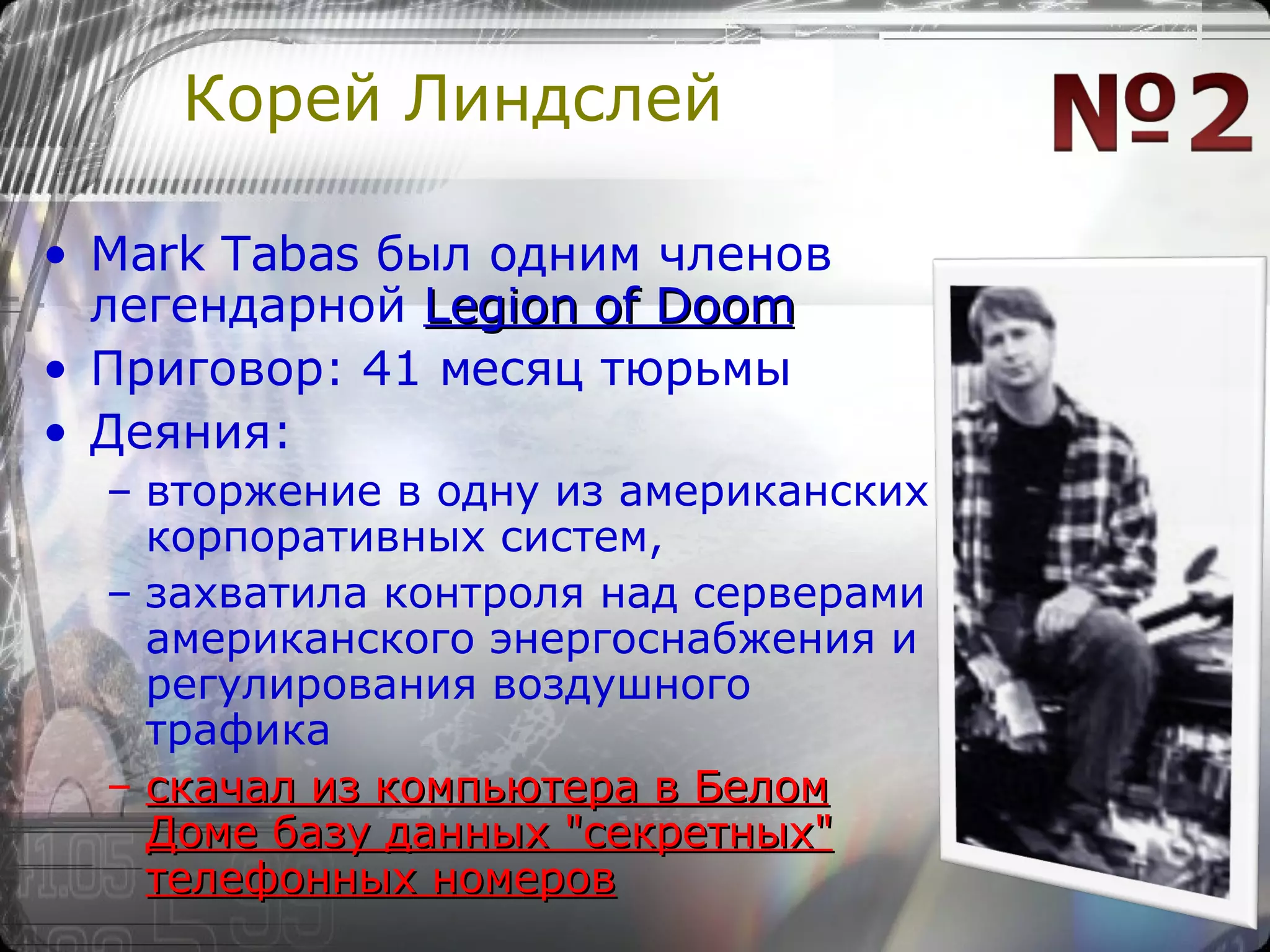 Корей Линдслей

№2

• Mark Tabas был одним членов легендарной Legion of Doom
• Приговор: 41 месяц тюрьмы
• Деяния:
– вторжение в одну из американских корпоративных систем,
– захватила контроля над серверами американского энергоснабжения и регулирования воздушного трафика
– скачал из компьютера в Белом Доме базу данных "секретных" телефонных номеров